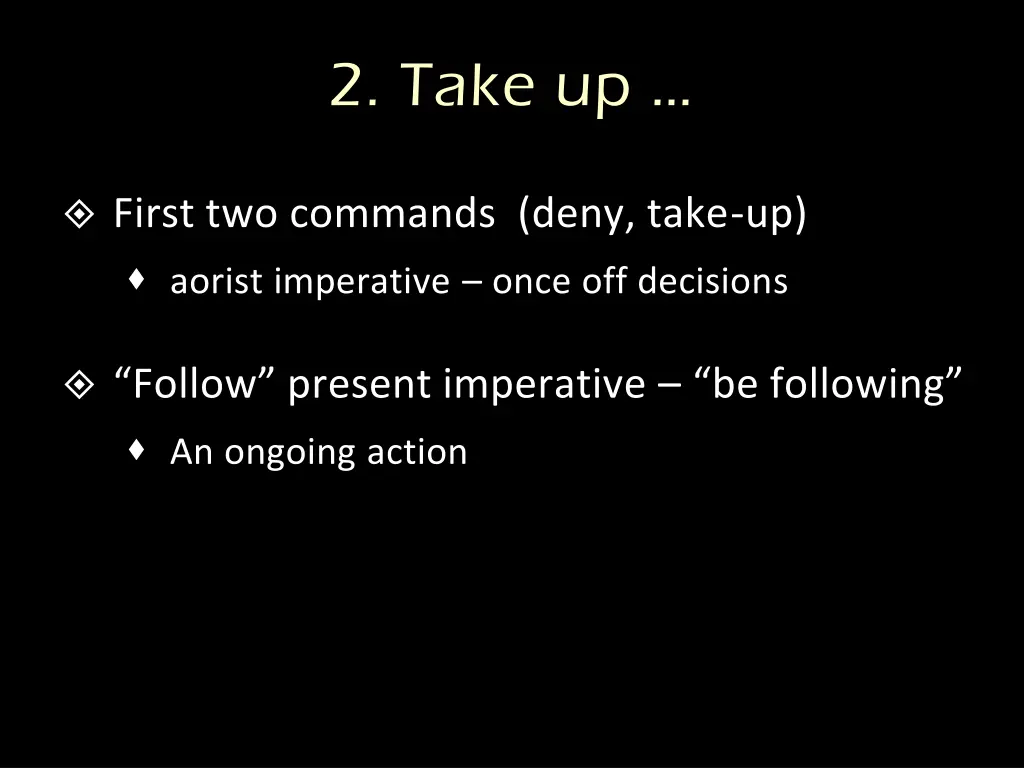 2. Take up …

First two commands (deny, take-up)

aorist imperative – once off decisions

“Follow” present imperative – “be following”

An ongoing action